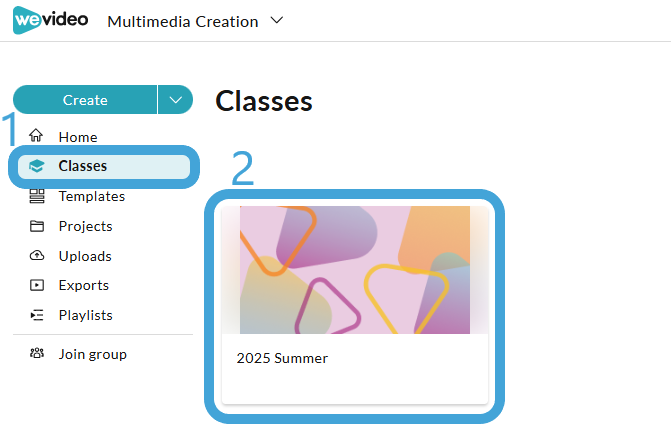 wevideo Multimedia Creation

Create

1

Home

Classes

Templates

Projects

Uploads

Exports

Playlists

Join group

Classes

2

2025 Summer